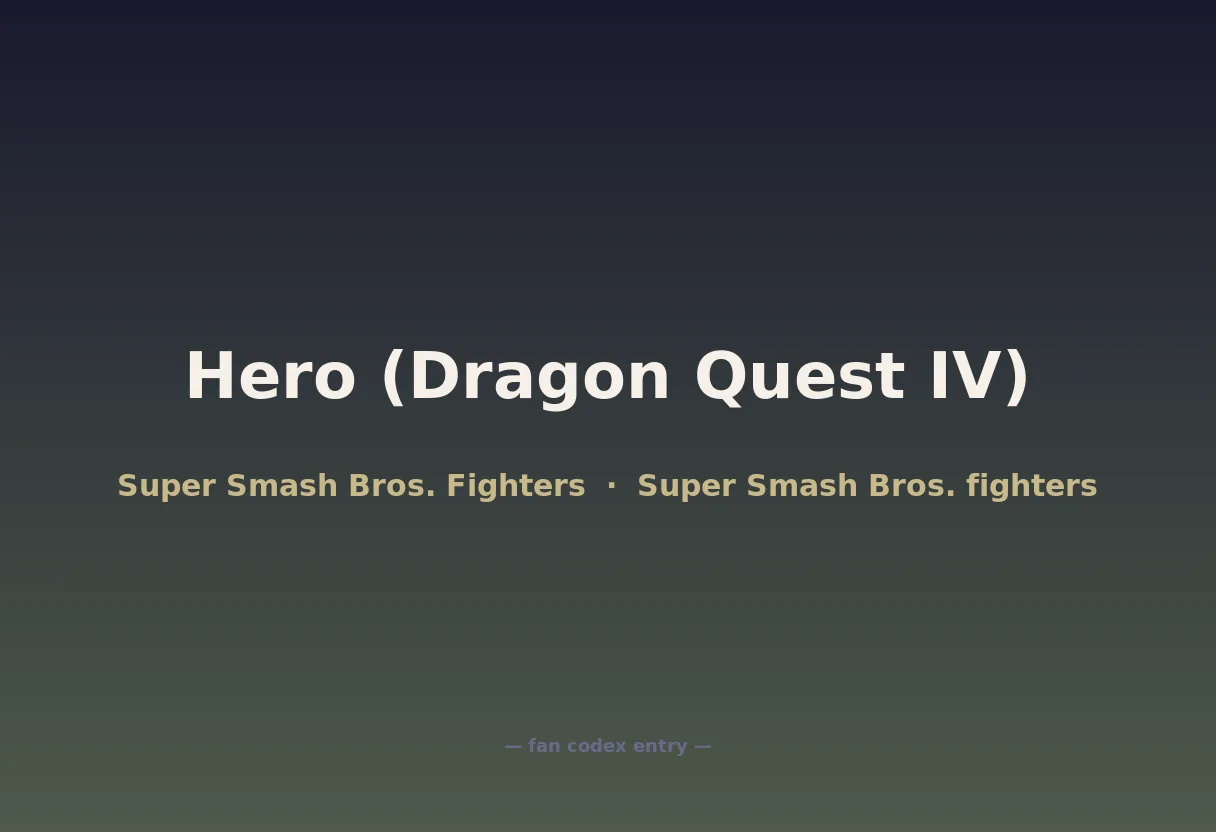 Hero (Dragon Quest IV)

Super Smash Bros. Fighters · Super Smash Bros. fighters

— fan codex entry —